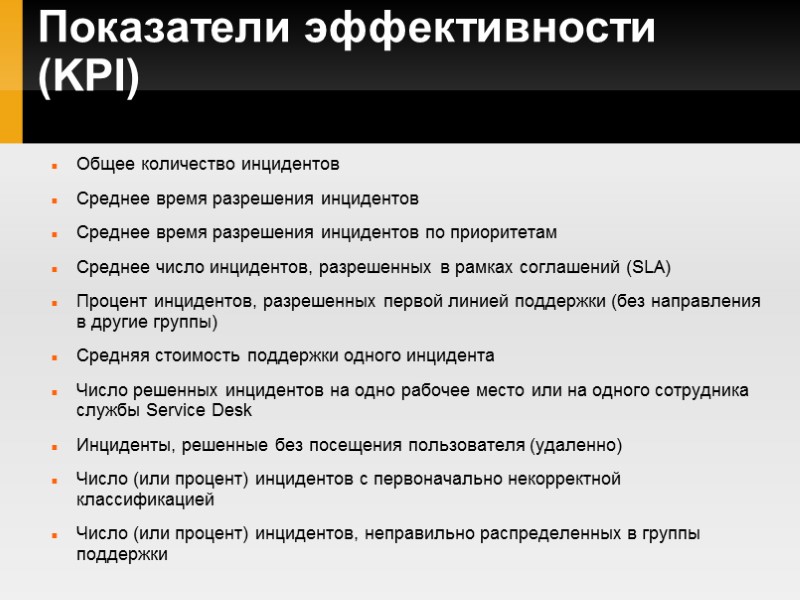 Показатели эффективности (KPI)

- Общее количество инцидентов
- Среднее время разрешения инцидентов
- Среднее время разрешения инцидентов по приоритетам
- Среднее число инцидентов, разрешенных в рамках соглашений (SLA)
- Процент инцидентов, разрешенных первой линией поддержки (без направления в другие группы)
- Средняя стоимость поддержки одного инцидента
- Число решенных инцидентов на одно рабочее место или на одного сотрудника службы Service Desk
- Инциденты, решенные без посещения пользователя (удаленно)
- Число (или процент) инцидентов с первоначально некорректной классификацией
- Число (или процент) инцидентов, неправильно распределенных в группы поддержки